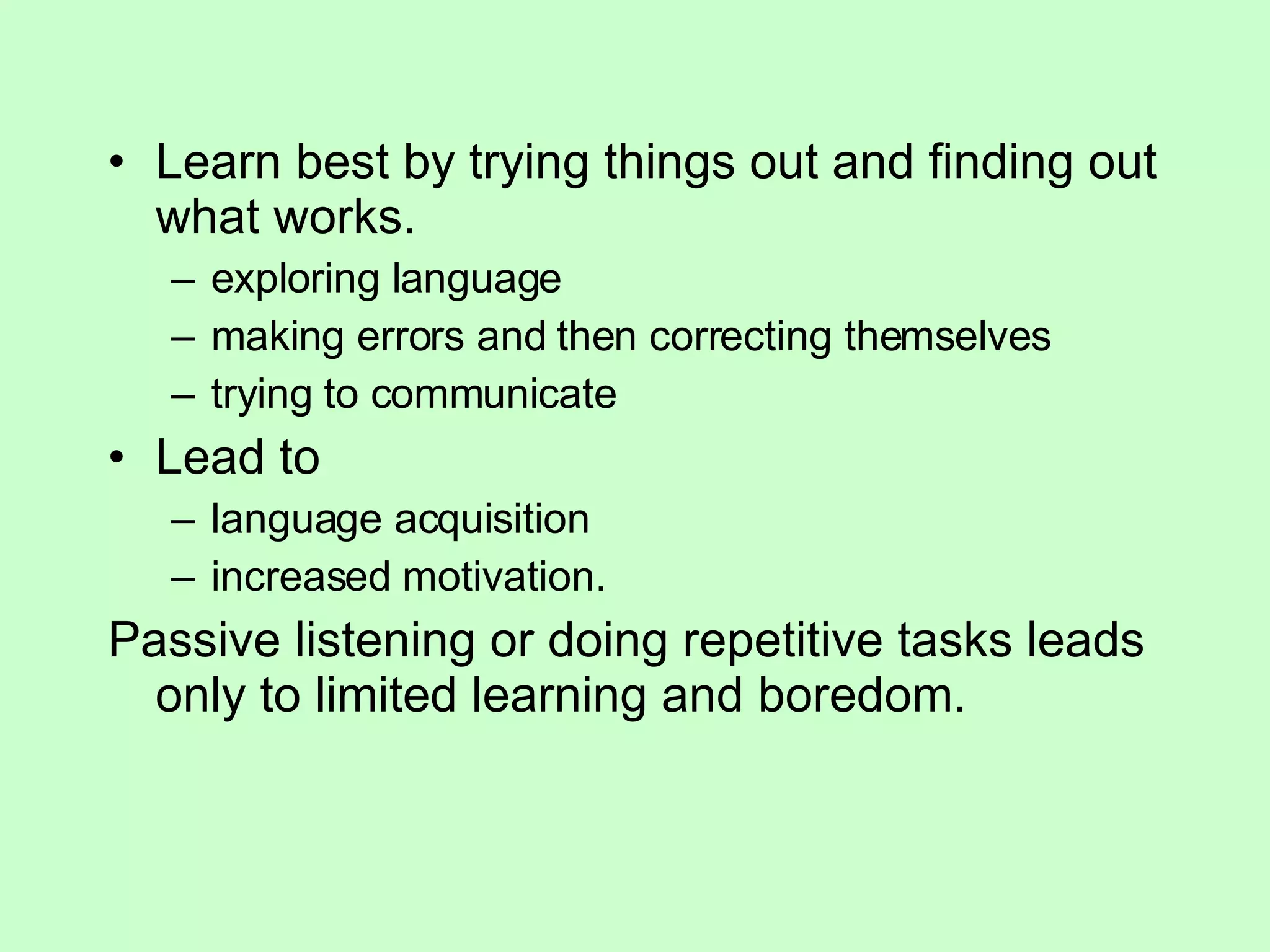 • Learn best by trying things out and finding out what works.
– exploring language
– making errors and then correcting themselves
– trying to communicate
• Lead to
– language acquisition
– increased motivation.
Passive listening or doing repetitive tasks leads only to limited learning and boredom.